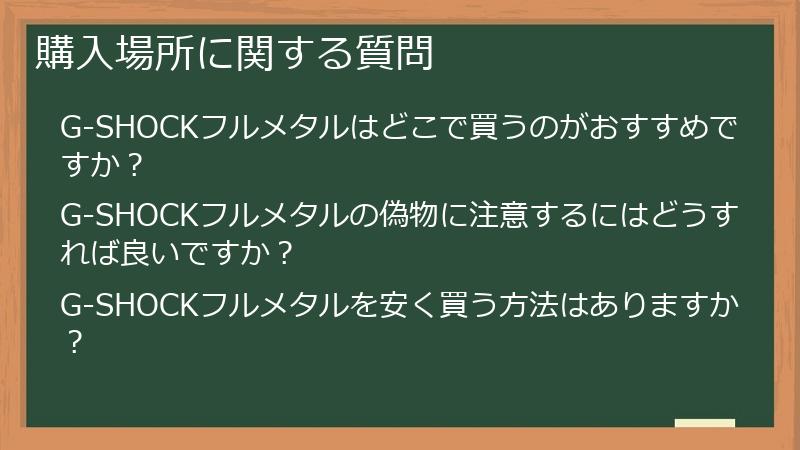 購入場所に関する質問

G-SHOCKフルメタルはどこで買うのがおすすめですか？

G-SHOCKフルメタルの偽物に注意するにはどうすれば良いですか？

G-SHOCKフルメタルを安く買う方法はありますか？